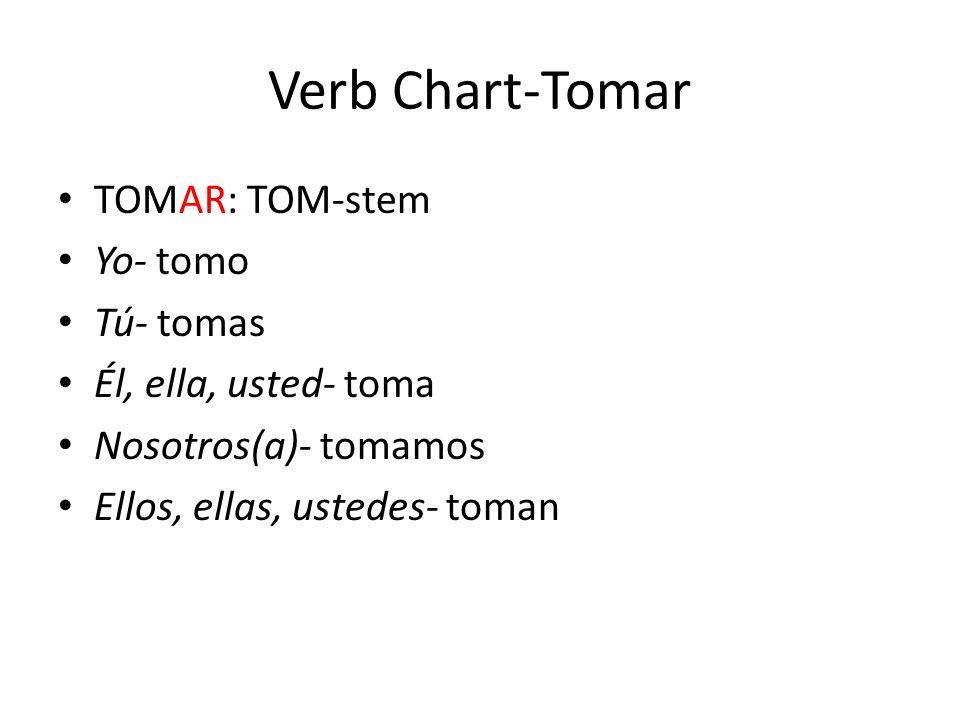 Verb Chart-Tomar

• TOMAR: TOM-stem
• Yo- tomo
• Tú- tomas
• Él, ella, usted- toma
• Nosotros(a)- tomamos
• Ellos, ellas, ustedes- toman